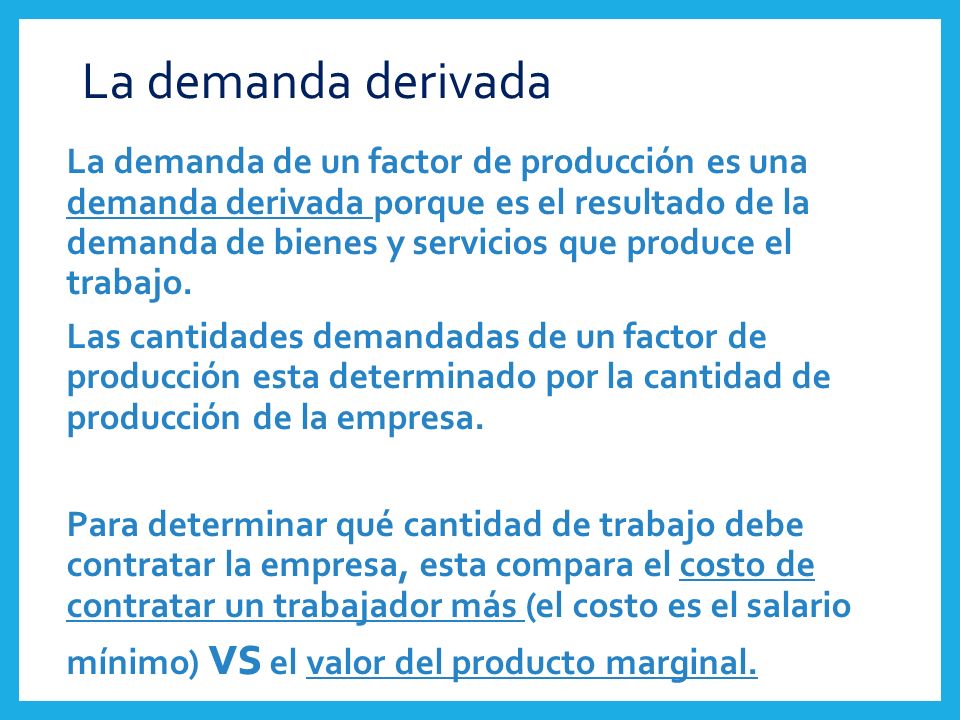 La demanda derivada

La demanda de un factor de producción es una demanda derivada porque es el resultado de la demanda de bienes y servicios que produce el trabajo.

Las cantidades demandadas de un factor de producción esta determinado por la cantidad de producción de la empresa.

Para determinar qué cantidad de trabajo debe contratar la empresa, esta compara el costo de contratar un trabajador más (el costo es el salario mínimo) VS el valor del producto marginal.